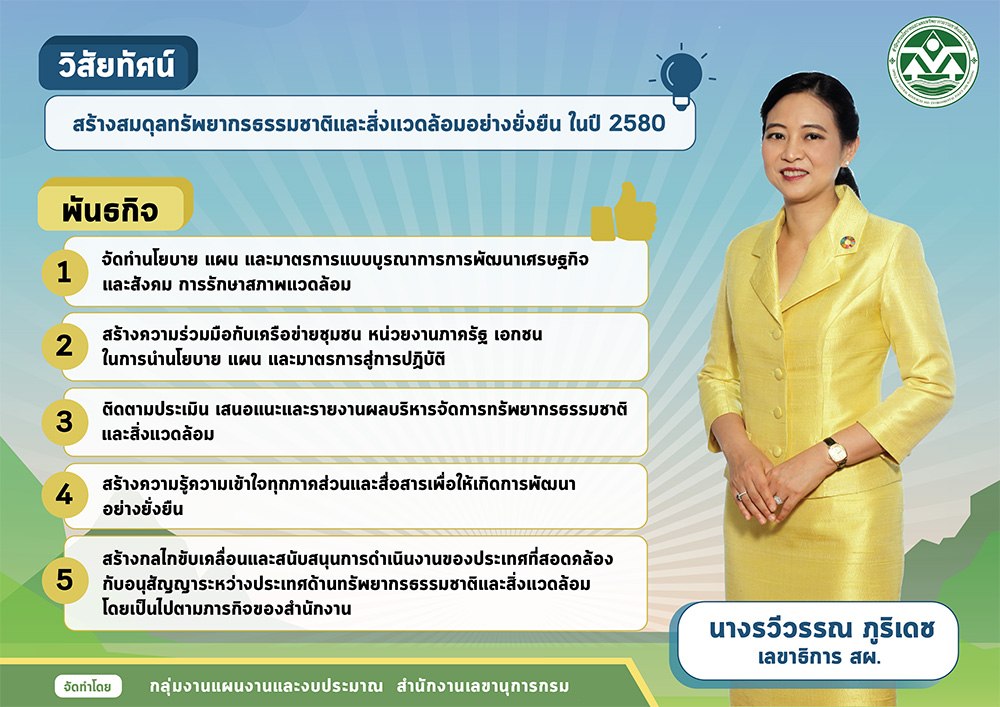 วิสัยทัศน์

สร้างสมดุลทรัพยากรธรรมชาติและสิ่งแวดล้อมอย่างยั่งยืน ในปี 2580

พันธกิจ

1 จัดทำนโยบาย แผน และมาตรการแบบบูรณาการการพัฒนาเศรษฐกิจและสังคม การรักษาสภาพแวดล้อม

2 สร้างความร่วมมือกับเครือข่ายชุมชน หน่วยงานภาครัฐ เอกชน ในการนำนโยบาย แผน และมาตรการสู่การปฏิบัติ

3 ติดตามประเมิน เสนอแนะและรายงานผลบริหารจัดการทรัพยากรธรรมชาติและสิ่งแวดล้อม

4 สร้างความรู้ความเข้าใจทุกภาคส่วนและสื่อสารเพื่อให้เกิดการพัฒนาอย่างยั่งยืน

5 สร้างกลไกขับเคลื่อนและสนับสนุนการดำเนินงานของประเทศที่สอดคล้องกับอนุสัญญาระหว่างประเทศด้านทรัพยากรธรรมชาติและสิ่งแวดล้อม โดยเป็นไปตามภารกิจของสำนักงาน

นางรวีวรรณ ภูริเดช
เลขาธิการ สผ.

จัดทำโดย กลุ่มงานแผนงานและงบประมาณ สำนักงานเลขานุการกรม